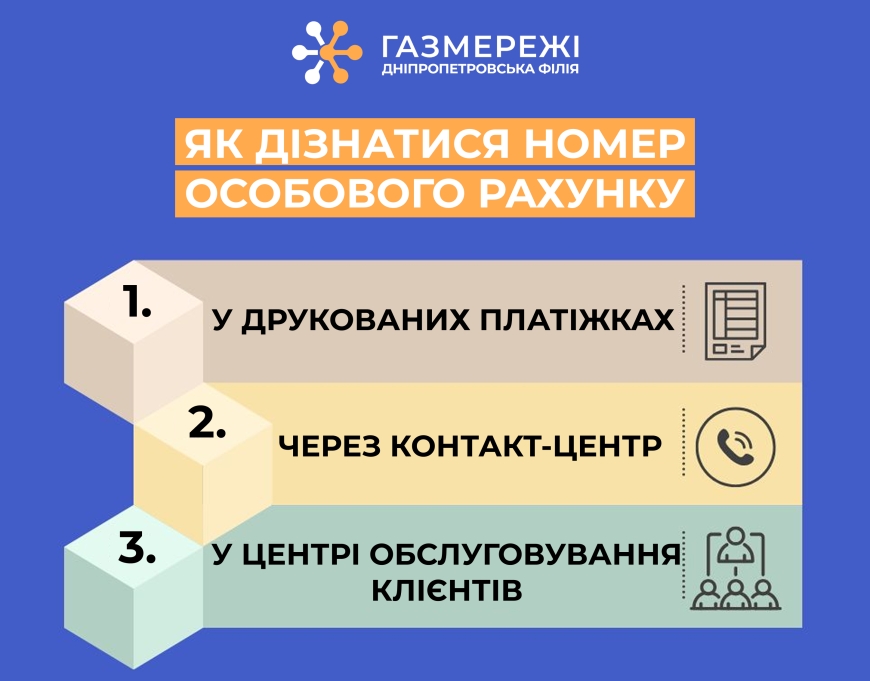 ГАЗМЕРЕЖІ
ДНІПРОПЕТРОВСЬКА ФІЛІЯ

ЯК ДІЗНАТИСЯ НОМЕР ОСОБОВОГО РАХУНКУ

1. У ДРУКОВАНИХ ПЛАТІЖКАХ

2. ЧЕРЕЗ КОНТАКТ-ЦЕНТР

3. У ЦЕНТРІ ОБСЛУГОВУВАННЯ КЛІЄНТІВ